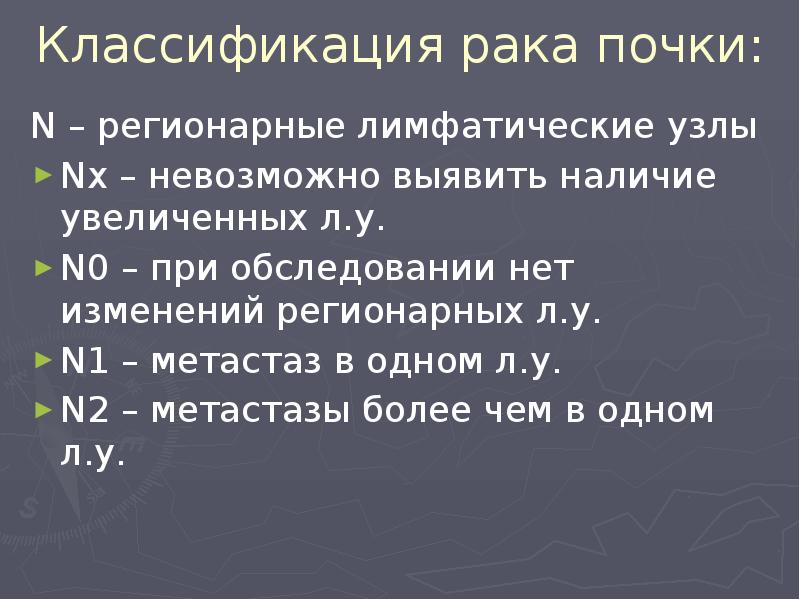 Классификация рака почки:

N – регионарные лимфатические узлы

Nx – невозможно выявить наличие увеличенных л.у.

N0 – при обследовании нет изменений регионарных л.у.

N1 – метастаз в одном л.у.

N2 – метастазы более чем в одном л.у.